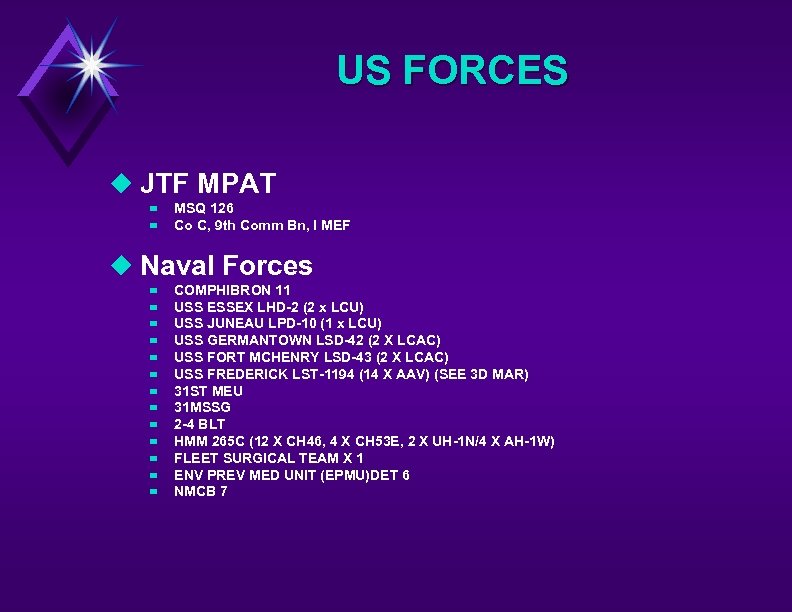 US FORCES

JTF MPAT

MSQ 126
Co C, 9th Comm Bn, I MEF

Naval Forces

COMPHIBRON 11
USS ESSEX LHD-2 (2 x LCU)
USS JUNEAU LPD-10 (1 x LCU)
USS GERMANTOWN LSD-42 (2 X LCAC)
USS FORT MCHENRY LSD-43 (2 X LCAC)
USS FREDERICK LST-1194 (14 X AAV) (SEE 3D MAR)
31ST MEU
31MSSG
2-4 BLT
HMM 265C (12 X CH46, 4 X CH53E, 2 X UH-1N/4 X AH-1W)
FLEET SURGICAL TEAM X 1
ENV PREV MED UNIT (EPMU)DET 6
NMCB 7